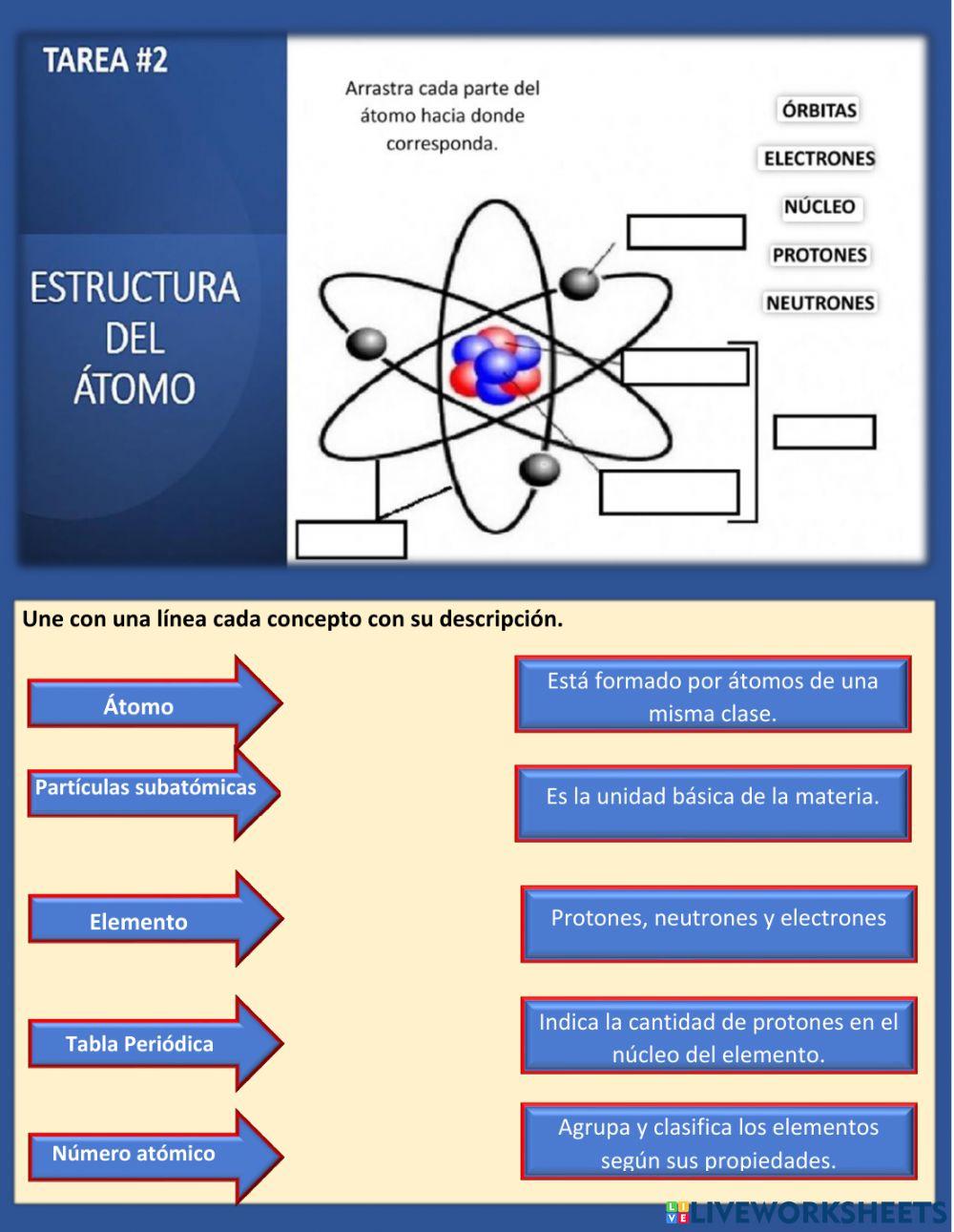 TAREA #2

ESTRUCTURA DEL ÁTOMO

Arrastra cada parte del átomo hacia donde corresponda.

ÓRBITAS

ELECTRONES

NÚCLEO

PROTONES

NEUTRONES

Une con una línea cada concepto con su descripción.

Átomo

Partículas subatómicas

Elemento

Tabla Periódica

Número atómico

Está formado por átomos de una misma clase.

Es la unidad básica de la materia.

Protones, neutrones y electrones

Indica la cantidad de protones en el núcleo del elemento.

Agrupa y clasifica los elementos según sus propiedades.

LIVEWORKSHEETS